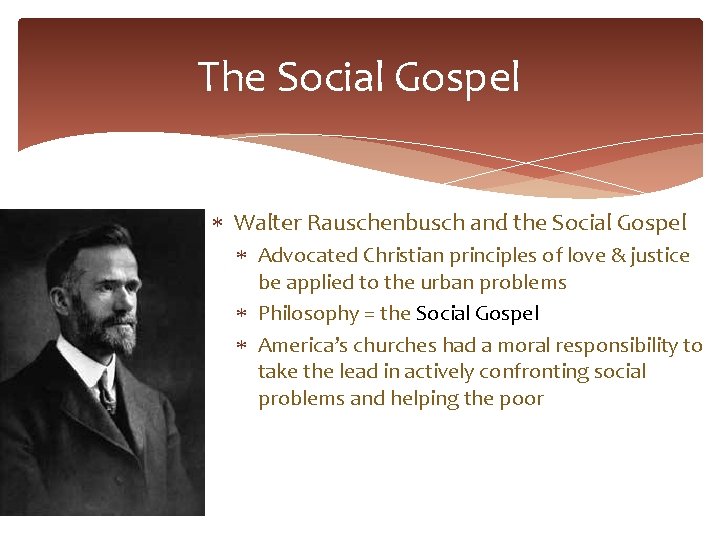 The Social Gospel

* Walter Rauschenbusch and the Social Gospel
  * Advocated Christian principles of love & justice be applied to the urban problems
  * Philosophy = the Social Gospel
  * America's churches had a moral responsibility to take the lead in actively confronting social problems and helping the poor